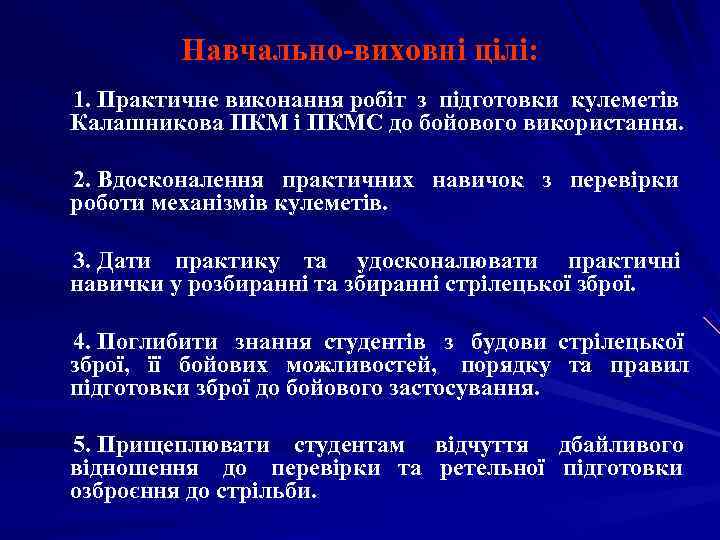 Навчально-виховні цілі:

1. Практичне виконання робіт з підготовки кулеметів Калашникова ПКМ і ПКМС до бойового використання.

2. Вдосконалення практичних навичок з перевірки роботи механізмів кулеметів.

3. Дати практику та удосконалювати практичні навички у розбиранні та збиранні стрілецької зброї.

4. Поглибити знання студентів з будови стрілецької зброї, її бойових можливостей, порядку та правил підготовки зброї до бойового застосування.

5. Прищеплювати студентам відчуття дбайливого відношення до перевірки та ретельної підготовки озброєння до стрільби.